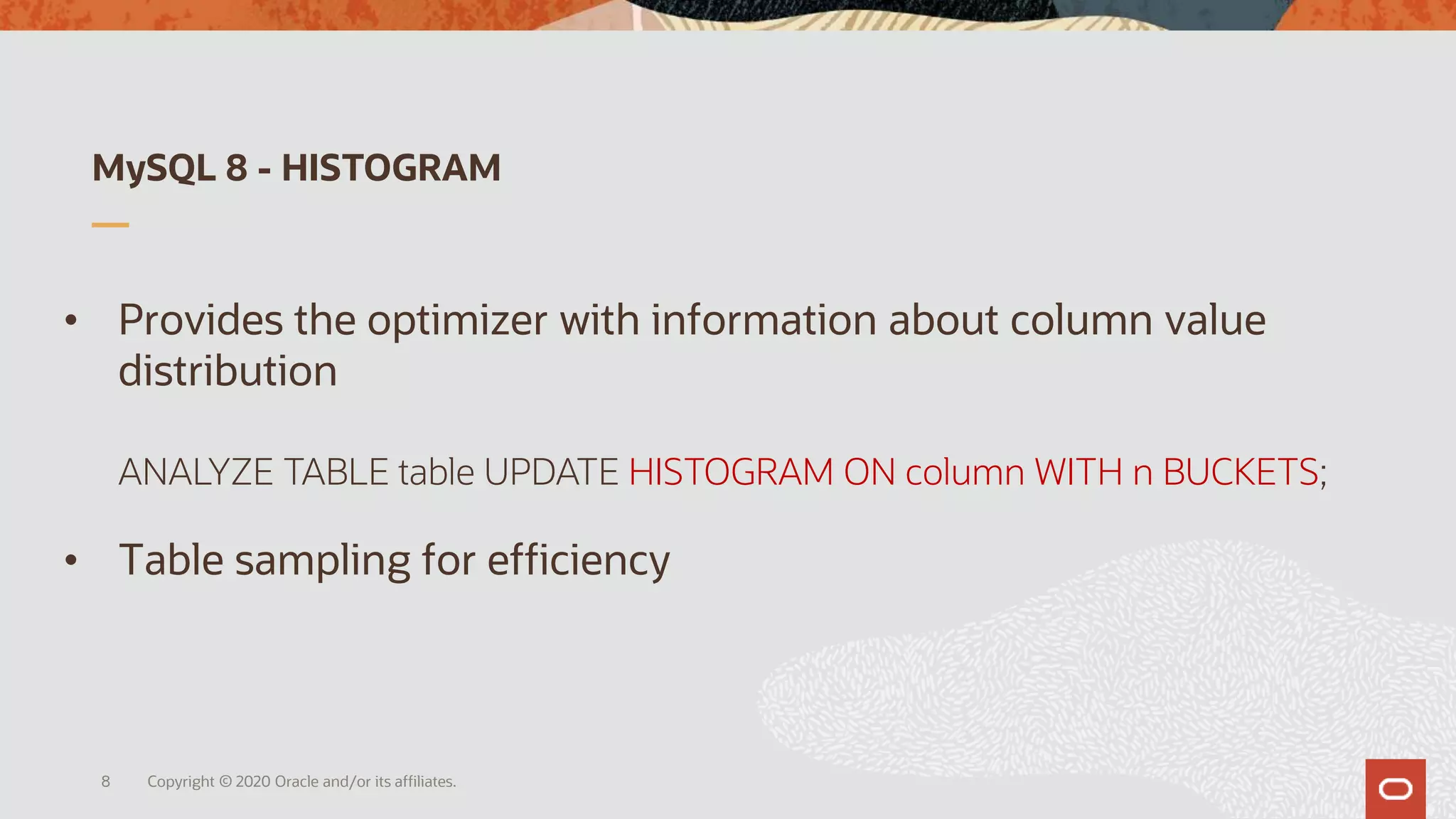 MySQL 8 - HISTOGRAM

• Provides the optimizer with information about column value distribution

ANALYZE TABLE table UPDATE HISTOGRAM ON column WITH n BUCKETS;

• Table sampling for efficiency

8 Copyright © 2020 Oracle and/or its affiliates.